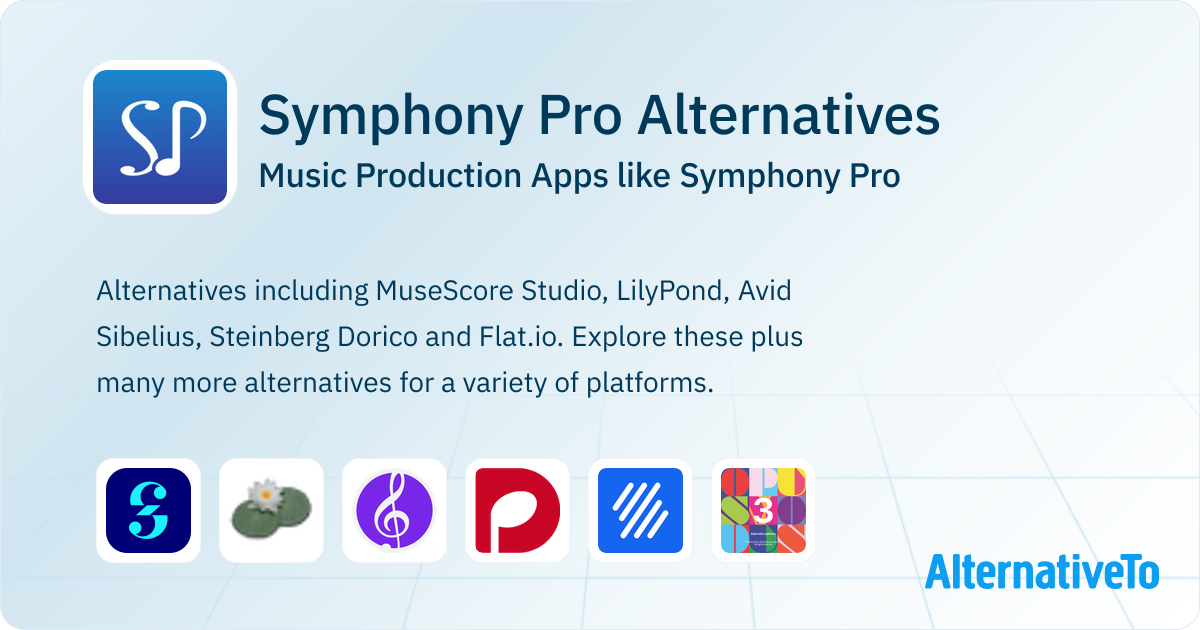 SP

Symphony Pro Alternatives

Music Production Apps like Symphony Pro

Alternatives including MuseScore Studio, LilyPond, Avid Sibelius, Steinberg Dorico and Flat.io. Explore these plus many more alternatives for a variety of platforms.

3

AlternativeTo